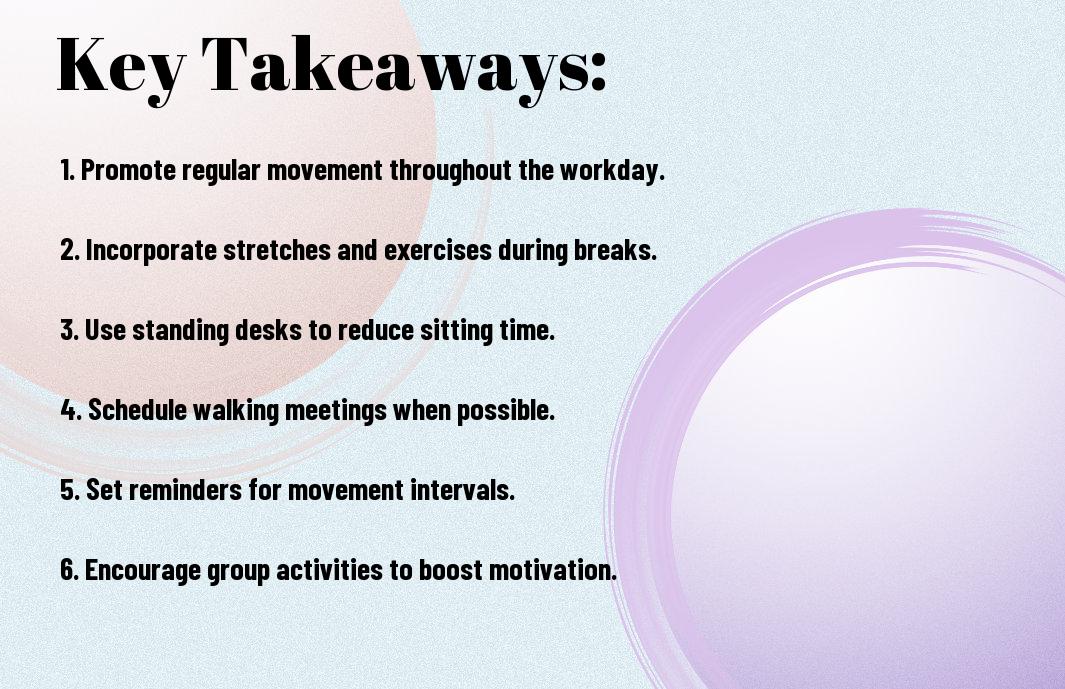 Key Takeaways:

1. Promote regular movement throughout the workday.

2. Incorporate stretches and exercises during breaks.

3. Use standing desks to reduce sitting time.

4. Schedule walking meetings when possible.

5. Set reminders for movement intervals.

6. Encourage group activities to boost motivation.